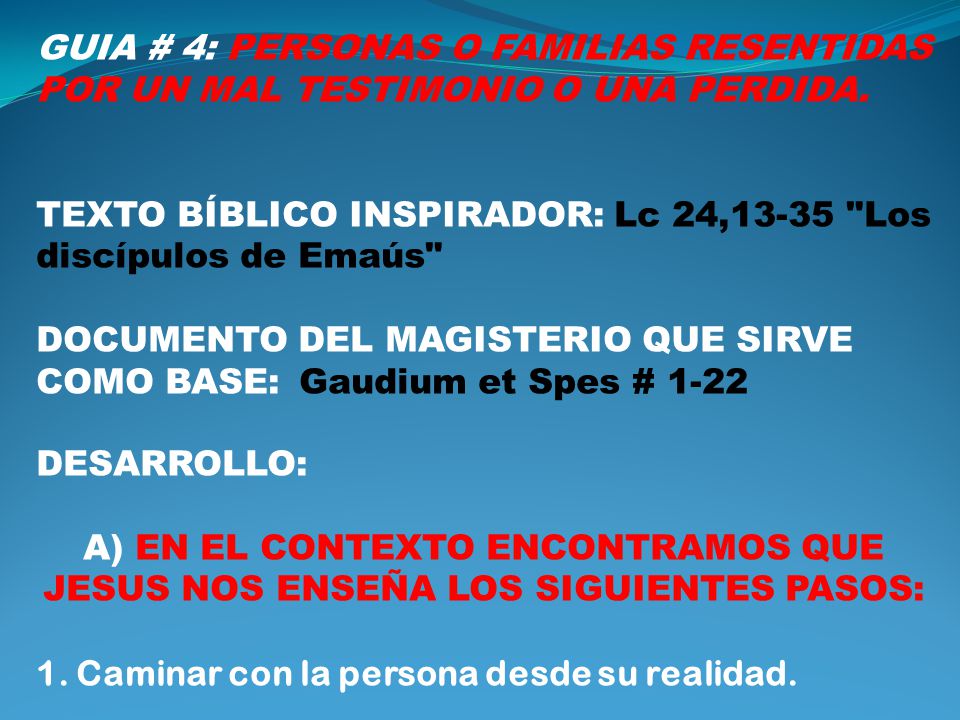 GUIA # 4: PERSONAS O FAMILIAS RESENTIDAS POR UN MAL TESTIMONIO O UNA PERDIDA.

TEXTO BÍBLICO INSPIRADOR: Lc 24,13-35 "Los discípulos de Emaús"

DOCUMENTO DEL MAGISTERIO QUE SIRVE COMO BASE: Gaudium et Spes # 1-22

DESARROLLO:

A) EN EL CONTEXTO ENCONTRAMOS QUE JESUS NOS ENSEÑA LOS SIGUIENTES PASOS:

1. Caminar con la persona desde su realidad.